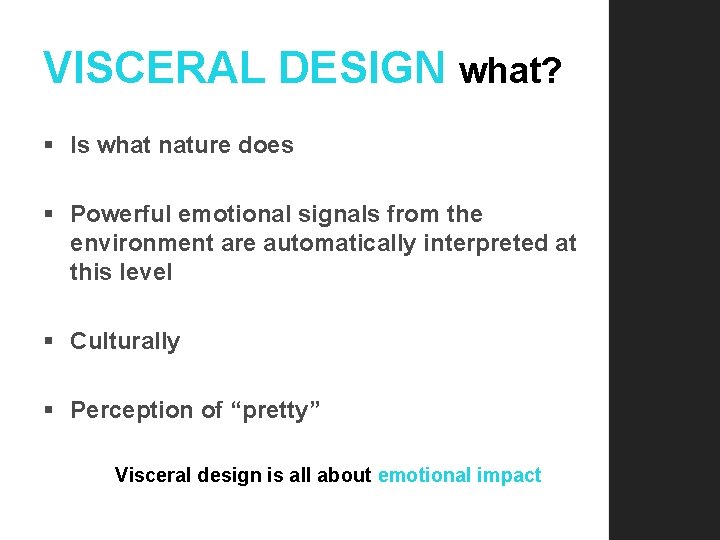 VISCERAL DESIGN what?

▪ Is what nature does

▪ Powerful emotional signals from the environment are automatically interpreted at this level

▪ Culturally

▪ Perception of “pretty”

Visceral design is all about emotional impact